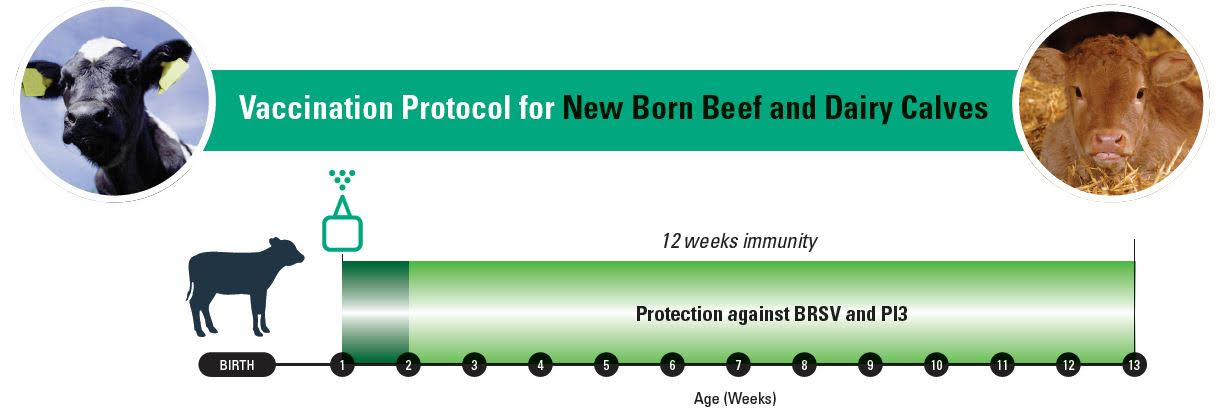 Vaccination Protocol for New Born Beef and Dairy Calves

12 weeks immunity

Protection against BRSV and PI3

BIRTH 1 2 3 4 5 6 7 8 9 10 11 12 13

Age (Weeks)